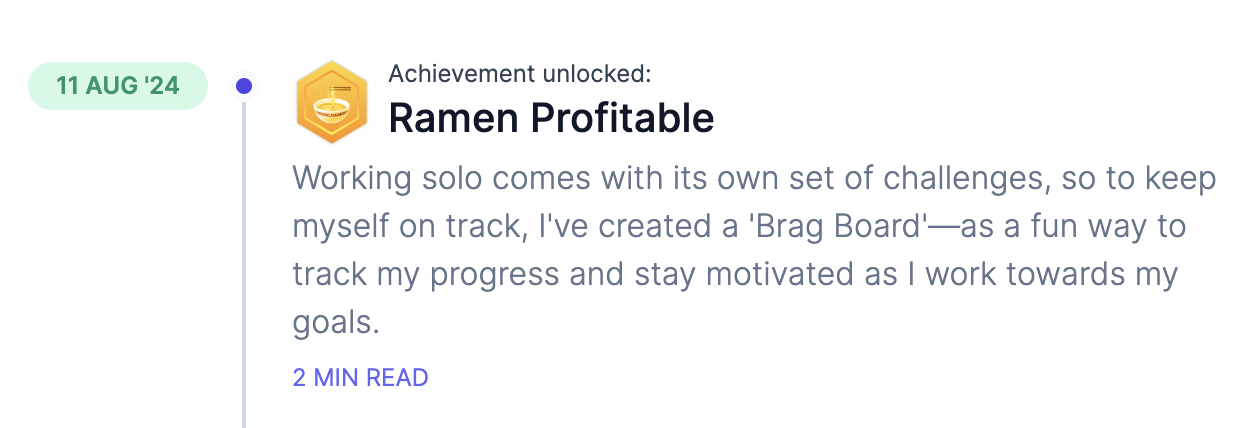 11 AUG '24

Achievement unlocked:

Ramen Profitable

Working solo comes with its own set of challenges, so to keep myself on track, I've created a 'Brag Board'—as a fun way to track my progress and stay motivated as I work towards my goals.

2 MIN READ